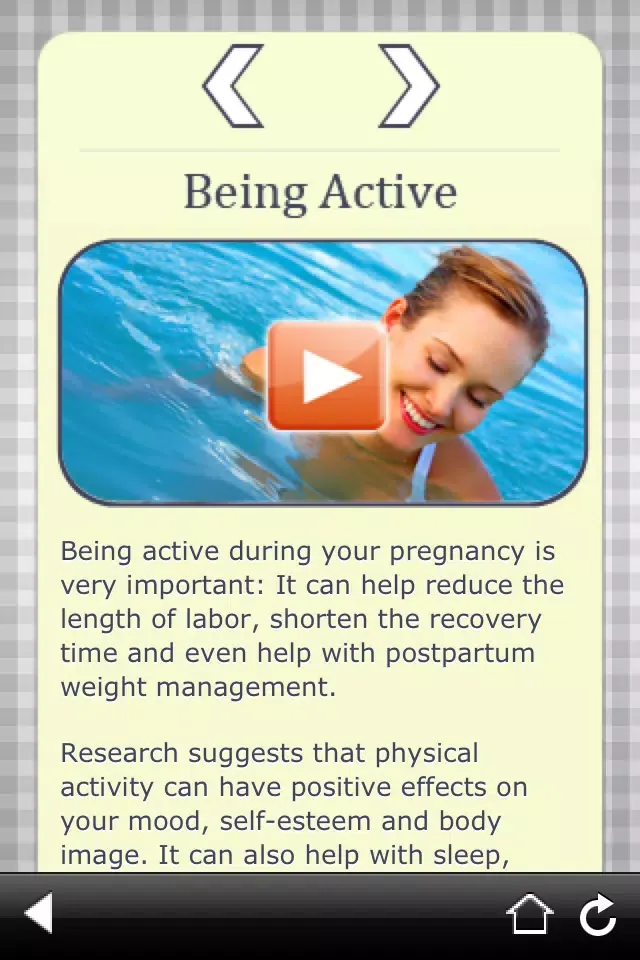 Being Active

Being active during your pregnancy is very important: It can help reduce the length of labor, shorten the recovery time and even help with postpartum weight management.

Research suggests that physical activity can have positive effects on your mood, self-esteem and body image. It can also help with sleep,